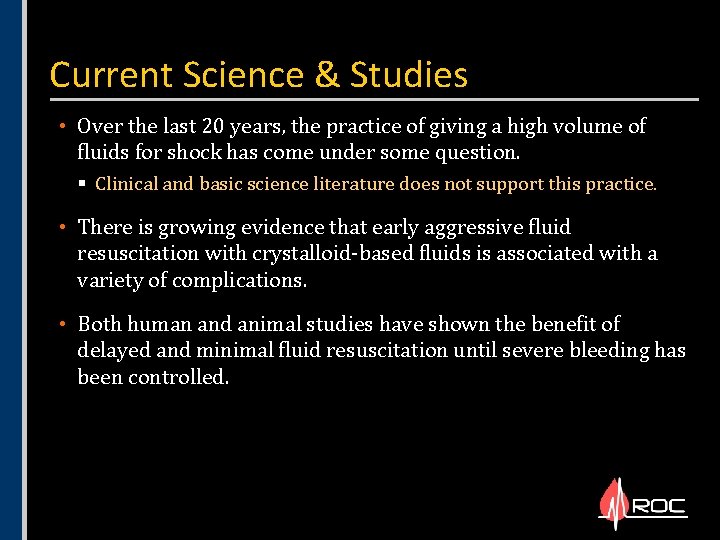 Current Science & Studies

• Over the last 20 years, the practice of giving a high volume of fluids for shock has come under some question.

▪ Clinical and basic science literature does not support this practice.

• There is growing evidence that early aggressive fluid resuscitation with crystalloid-based fluids is associated with a variety of complications.

• Both human and animal studies have shown the benefit of delayed and minimal fluid resuscitation until severe bleeding has been controlled.

ROC